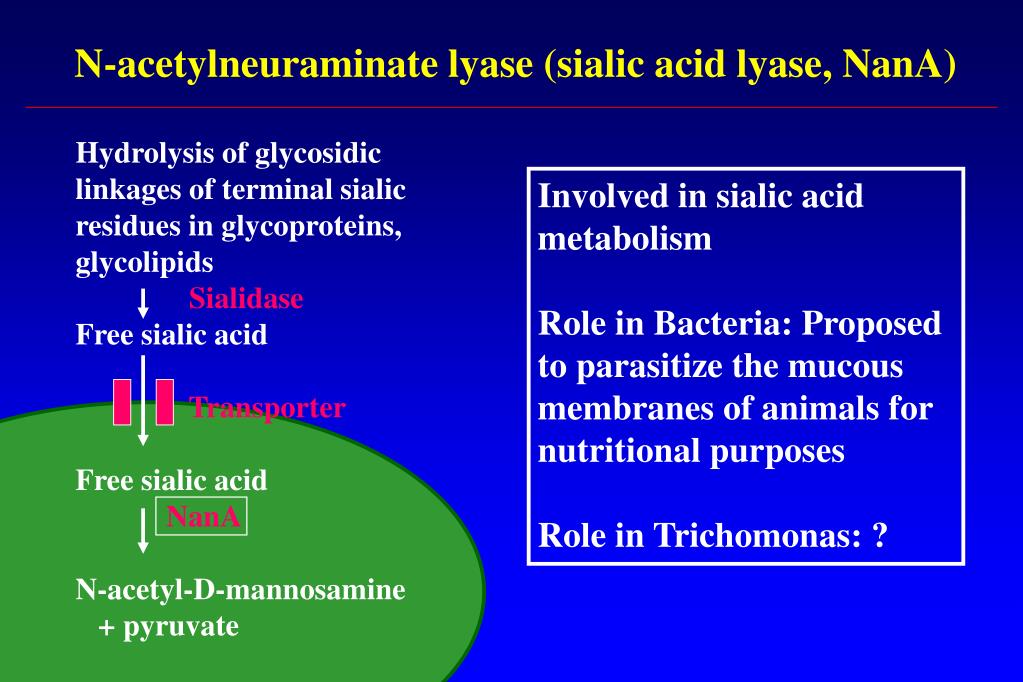 N-acetylneuraminate lyase (sialic acid lyase, NanA)

Hydrolysis of glycosidic linkages of terminal sialic residues in glycoproteins, glycolipids

Sialidase

Free sialic acid

Transporter

Free sialic acid

NanA

N-acetyl-D-mannosamine + pyruvate

Involved in sialic acid metabolism

Role in Bacteria: Proposed to parasitize the mucous membranes of animals for nutritional purposes

Role in Trichomonas: ?